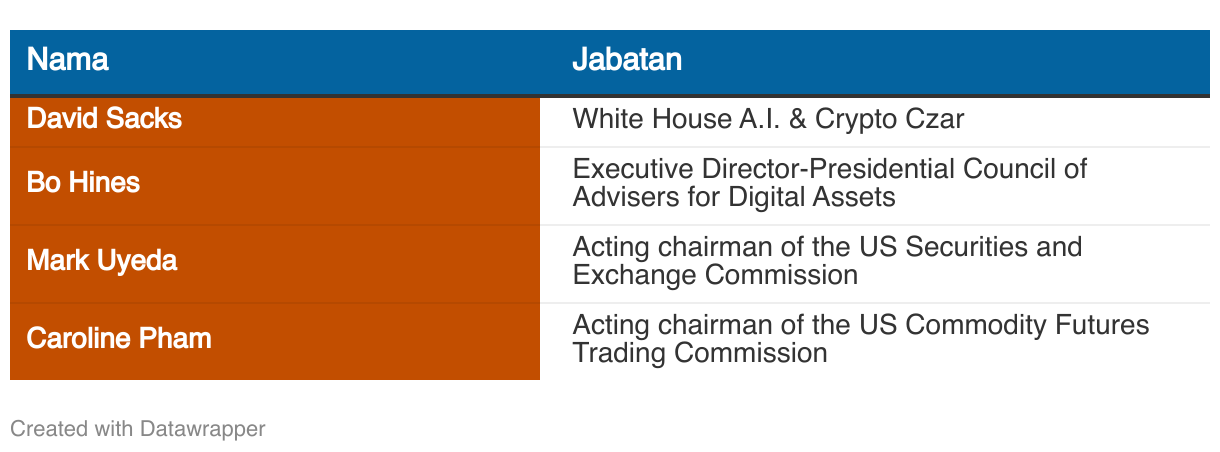 | Nama | Jabatan |
|---|---|
| David Sacks | White House A.I. & Crypto Czar |
| Bo Hines | Executive Director-Presidential Council of Advisers for Digital Assets |
| Mark Uyeda | Acting chairman of the US Securities and Exchange Commission |
| Caroline Pham | Acting chairman of the US Commodity Futures Trading Commission |

Created with Datawrapper